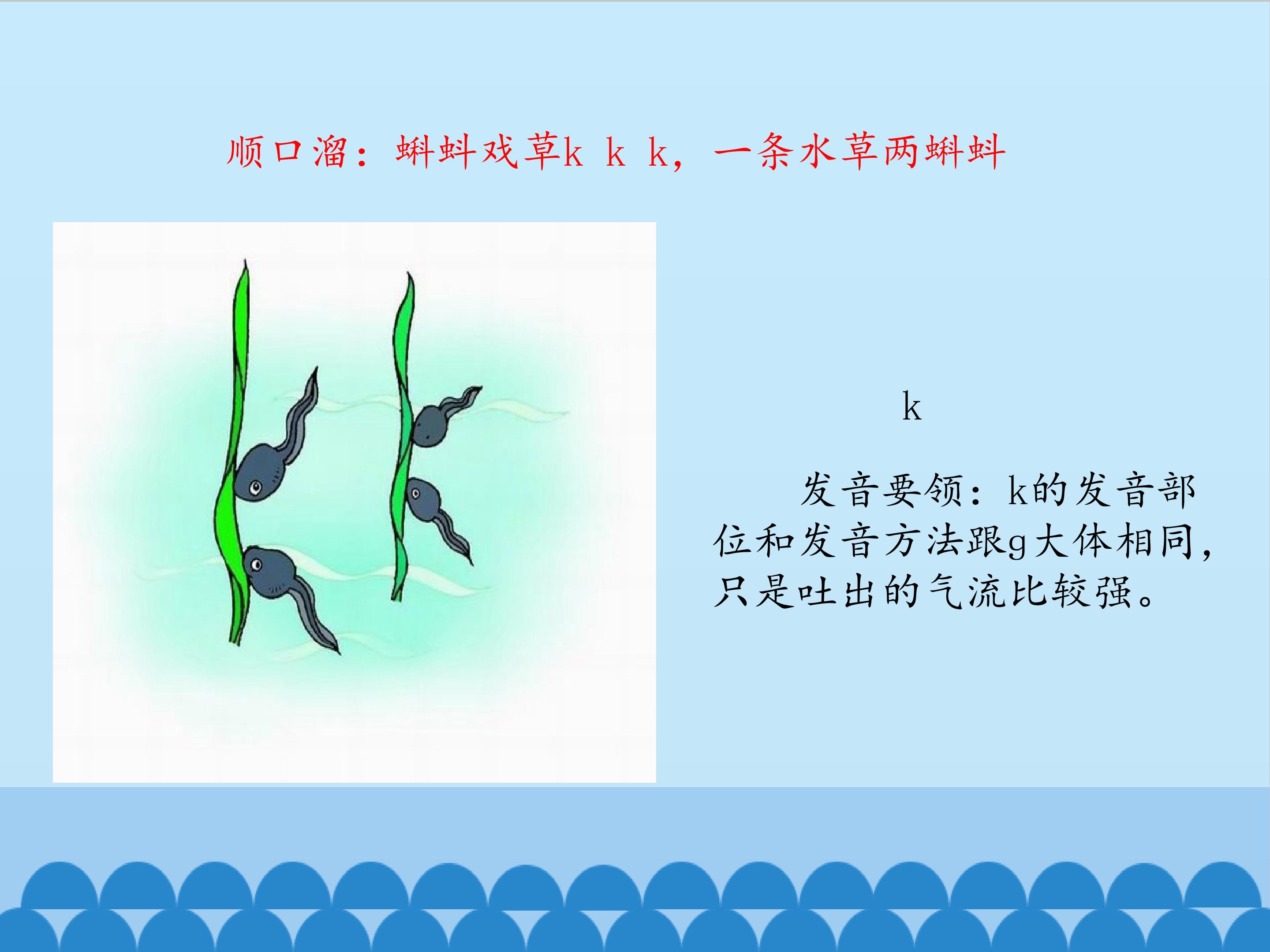 顺口溜：蝌蚪戏草k k k，一条水草两蝌蚪

k

发音要领：k的发音部位和发音方法跟g大体相同，只是吐出的气流比较强。